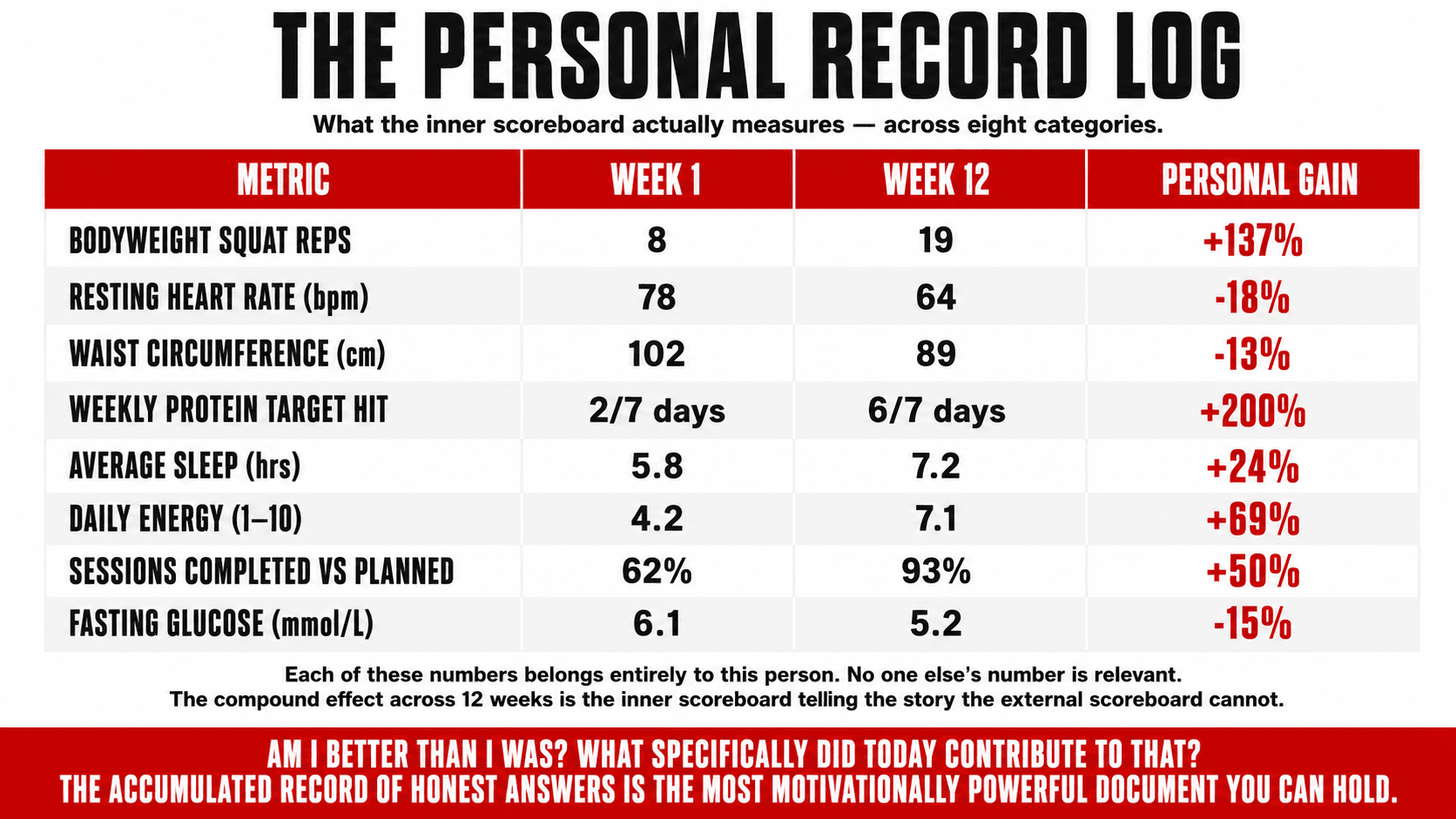 THE PERSONAL RECORD LOG

What the inner scoreboard actually measures — across eight categories.

| METRIC | WEEK 1 | WEEK 12 | PERSONAL GAIN |
|---|---|---|---|
| BODYWEIGHT SQUAT REPS | 8 | 19 | +137% |
| RESTING HEART RATE (bpm) | 78 | 64 | -18% |
| WAIST CIRCUMFERENCE (cm) | 102 | 89 | -13% |
| WEEKLY PROTEIN TARGET HIT | 2/7 days | 6/7 days | +200% |
| AVERAGE SLEEP (hrs) | 5.8 | 7.2 | +24% |
| DAILY ENERGY (1–10) | 4.2 | 7.1 | +69% |
| SESSIONS COMPLETED VS PLANNED | 62% | 93% | +50% |
| FASTING GLUCOSE (mmol/L) | 6.1 | 5.2 | -15% |

Each of these numbers belongs entirely to this person. No one else's number is relevant.
The compound effect across 12 weeks is the inner scoreboard telling the story the external scoreboard cannot.

AM I BETTER THAN I WAS? WHAT SPECIFICALLY DID TODAY CONTRIBUTE TO THAT?
THE ACCUMULATED RECORD OF HONEST ANSWERS IS THE MOST MOTIVATIONALLY POWERFUL DOCUMENT YOU CAN HOLD.